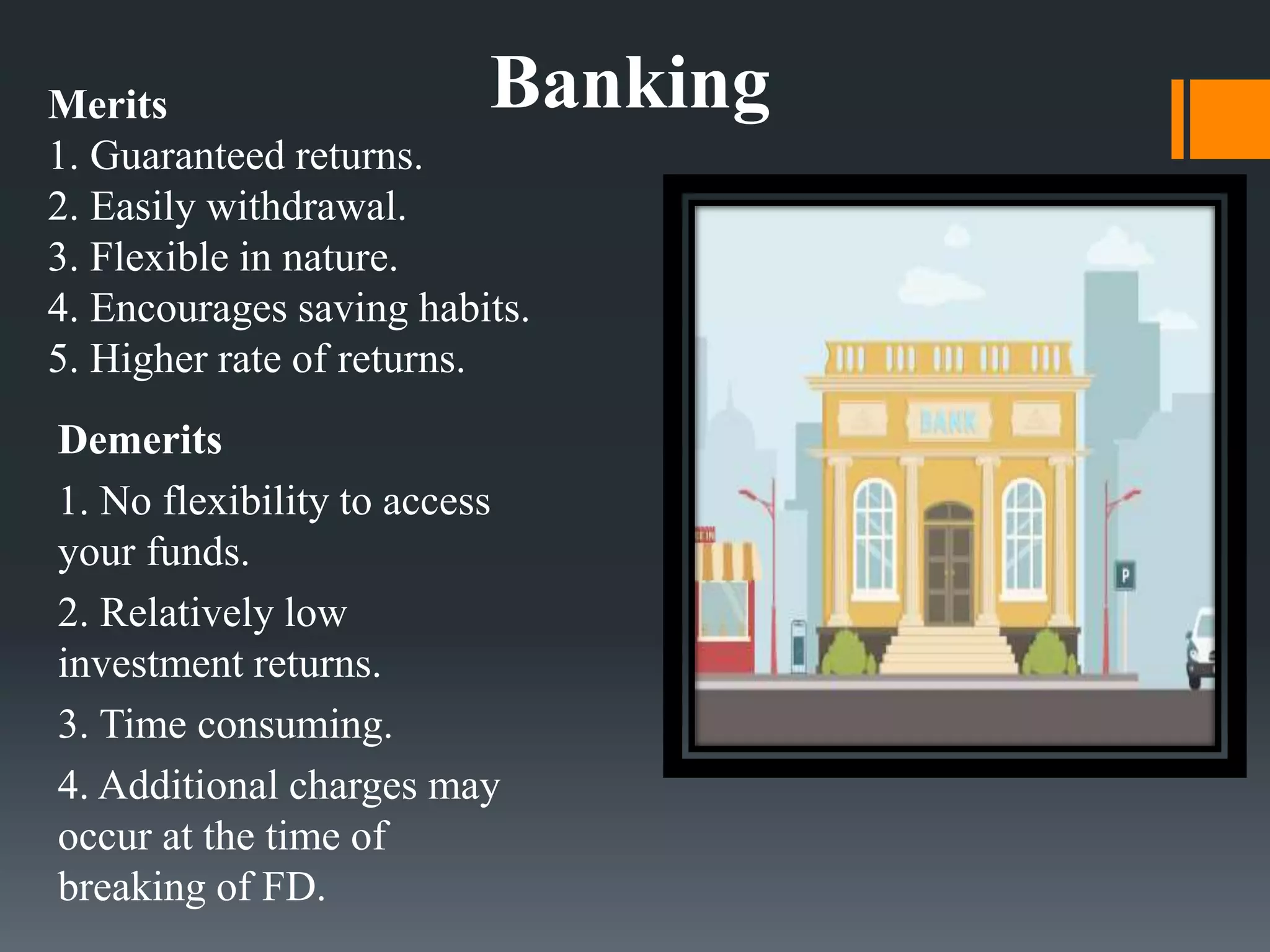 Banking

Merits
1. Guaranteed returns.
2. Easily withdrawal.
3. Flexible in nature.
4. Encourages saving habits.
5. Higher rate of returns.

Demerits
1. No flexibility to access your funds.
2. Relatively low investment returns.
3. Time consuming.
4. Additional charges may occur at the time of breaking of FD.

BANK

P